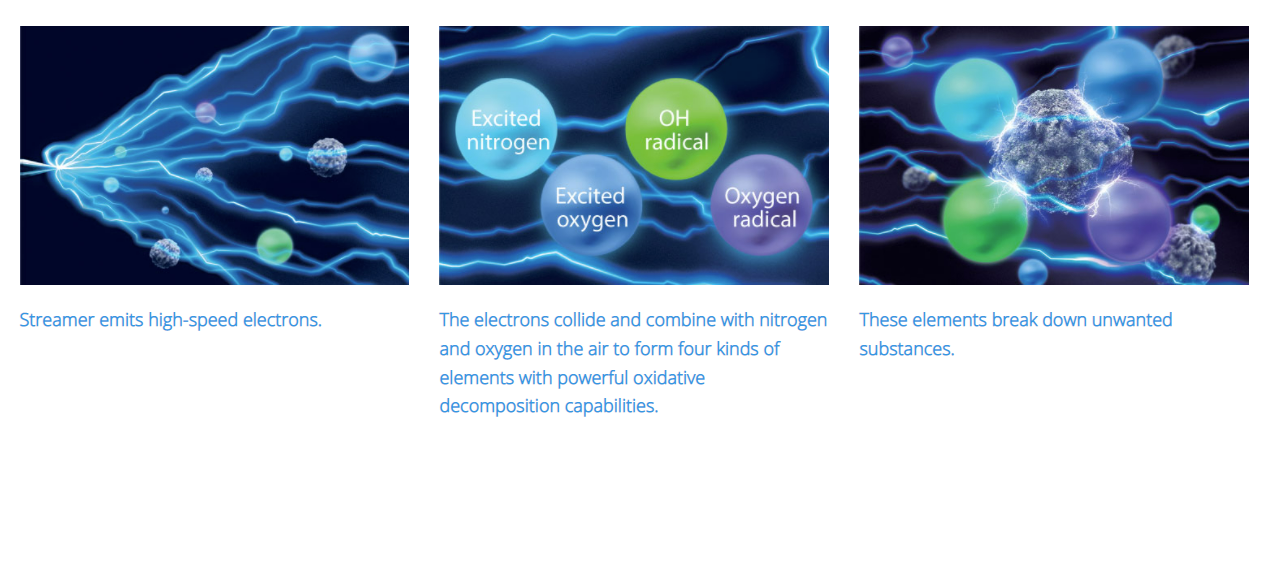 Streamer emits high-speed electrons.

Excited nitrogen

OH radical

Excited oxygen

Oxygen radical

The electrons collide and combine with nitrogen and oxygen in the air to form four kinds of elements with powerful oxidative decomposition capabilities.

These elements break down unwanted substances.